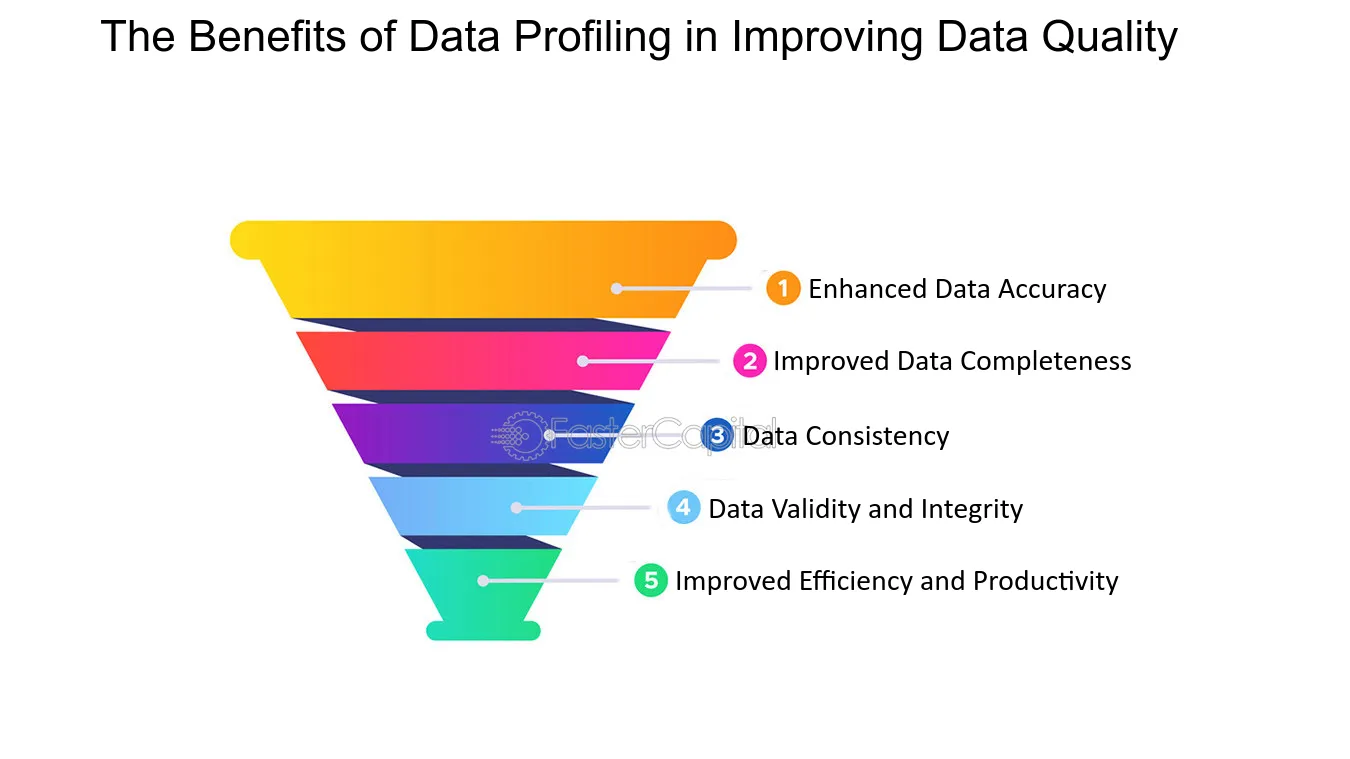 The Benefits of Data Profiling in Improving Data Quality

1 Enhanced Data Accuracy

2 Improved Data Completeness

3 Data Consistency

4 Data Validity and Integrity

5 Improved Efficiency and Productivity

FasterCapital